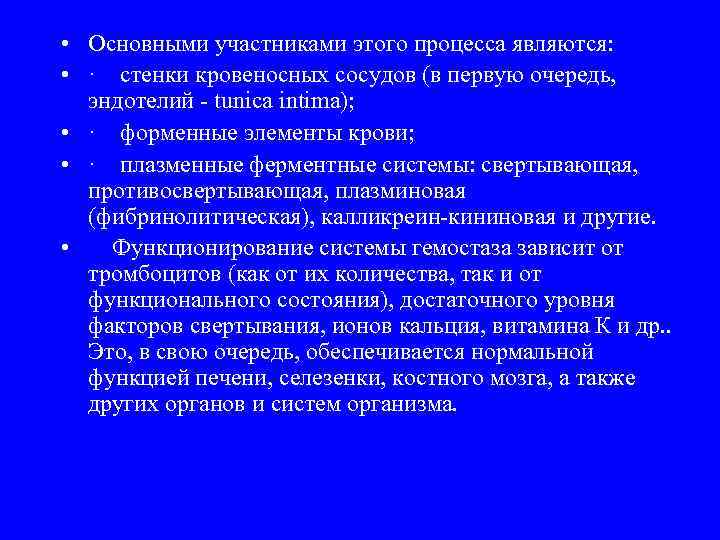 • Основными участниками этого процесса являются:
• · стенки кровеносных сосудов (в первую очередь, эндотелий - tunica intima);
• · форменные элементы крови;
• · плазменные ферментные системы: свертывающая, противосвертывающая, плазминовая (фибринолитическая), калликреин-кининовая и другие.
• Функционирование системы гемостаза зависит от тромбоцитов (как от их количества, так и от функционального состояния), достаточного уровня факторов свертывания, ионов кальция, витамина К и др.. Это, в свою очередь, обеспечивается нормальной функцией печени, селезенки, костного мозга, а также других органов и систем организма.